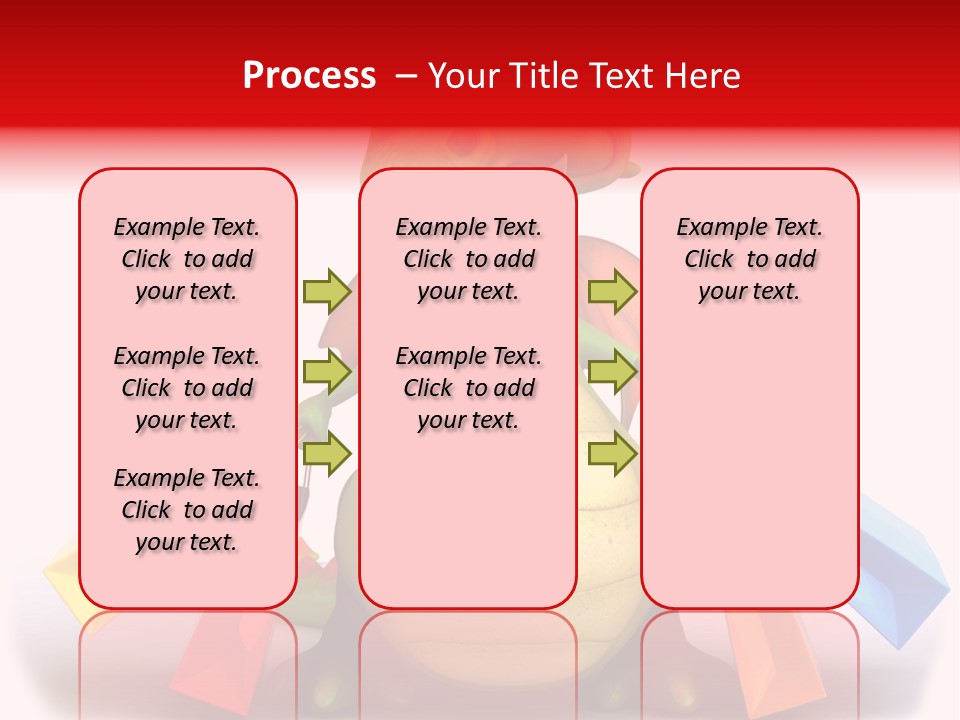 Process – Your Title Text Here

Example Text. Click to add your text.

Example Text. Click to add your text.

Example Text. Click to add your text.

Example Text. Click to add your text.

Example Text. Click to add your text.

Example Text. Click to add your text.